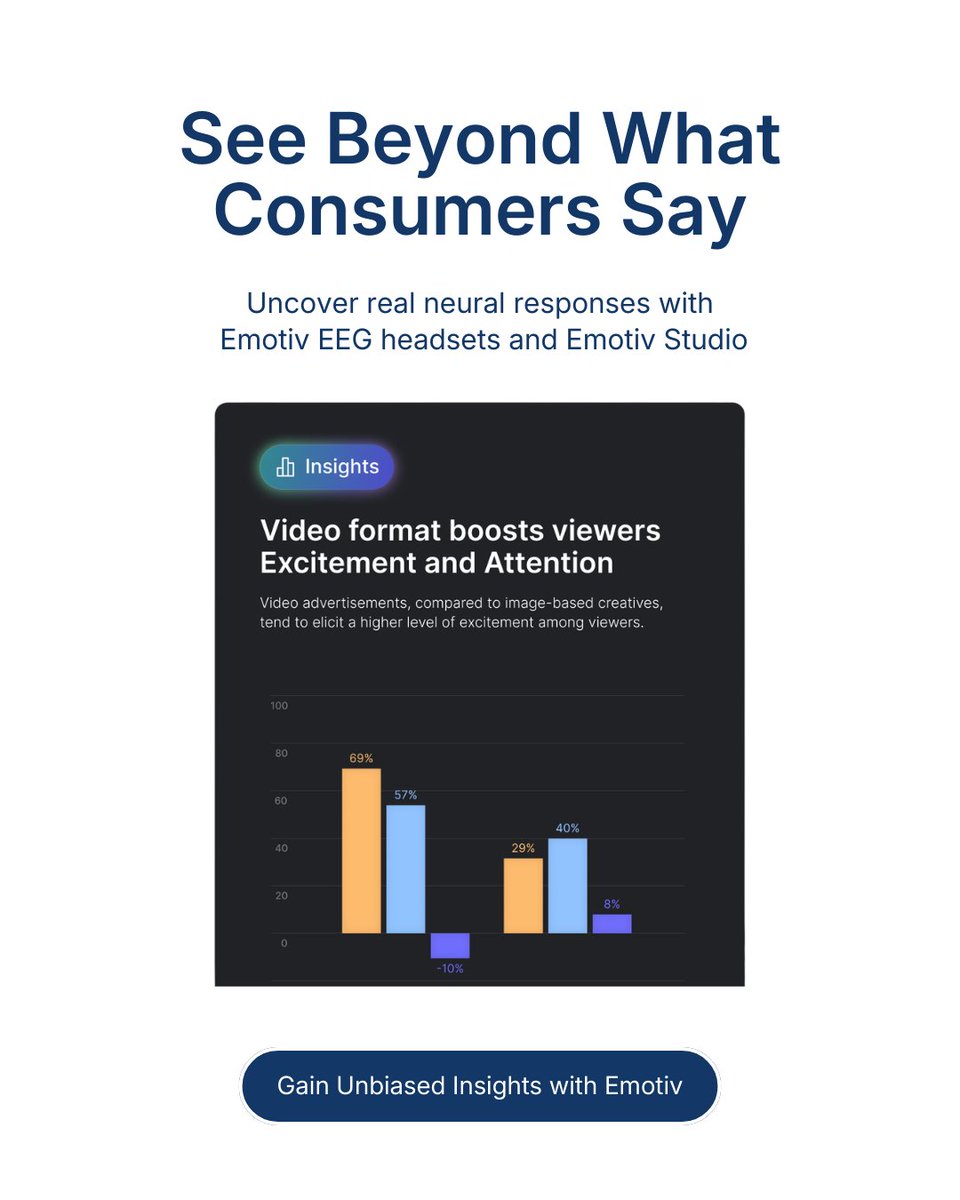 See Beyond What Consumers Say

Uncover real neural responses with Emotiv EEG headsets and Emotiv Studio

Insights

Video format boosts viewers Excitement and Attention

Video advertisements, compared to image-based creatives, tend to elicit a higher level of excitement among viewers.

100
80
60
40
20
0

69%
57%
-10%
29%
40%
8%

Gain Unbiased Insights with Emotiv